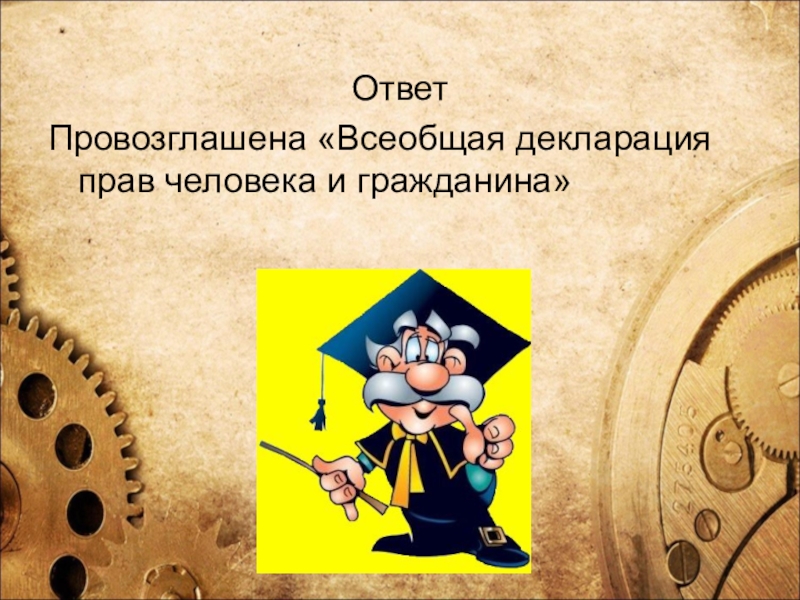 Ответ

Провозглашена «Всеобщая декларация прав человека и гражданина»

275405